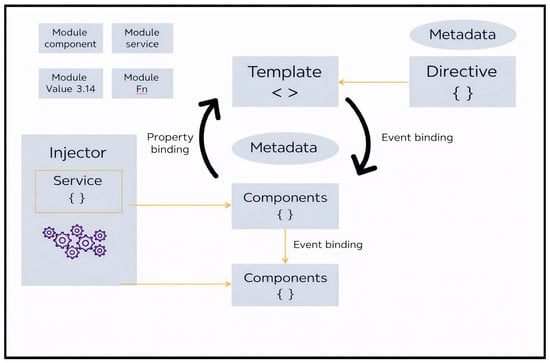 Module component

Module service

Module Value 3.14

Module Fn

Metadata

Template
< >

Directive
{ }

Property binding

Metadata

Event binding

Injector

Service
{ }

Components
{ }

Event binding

Components
{ }